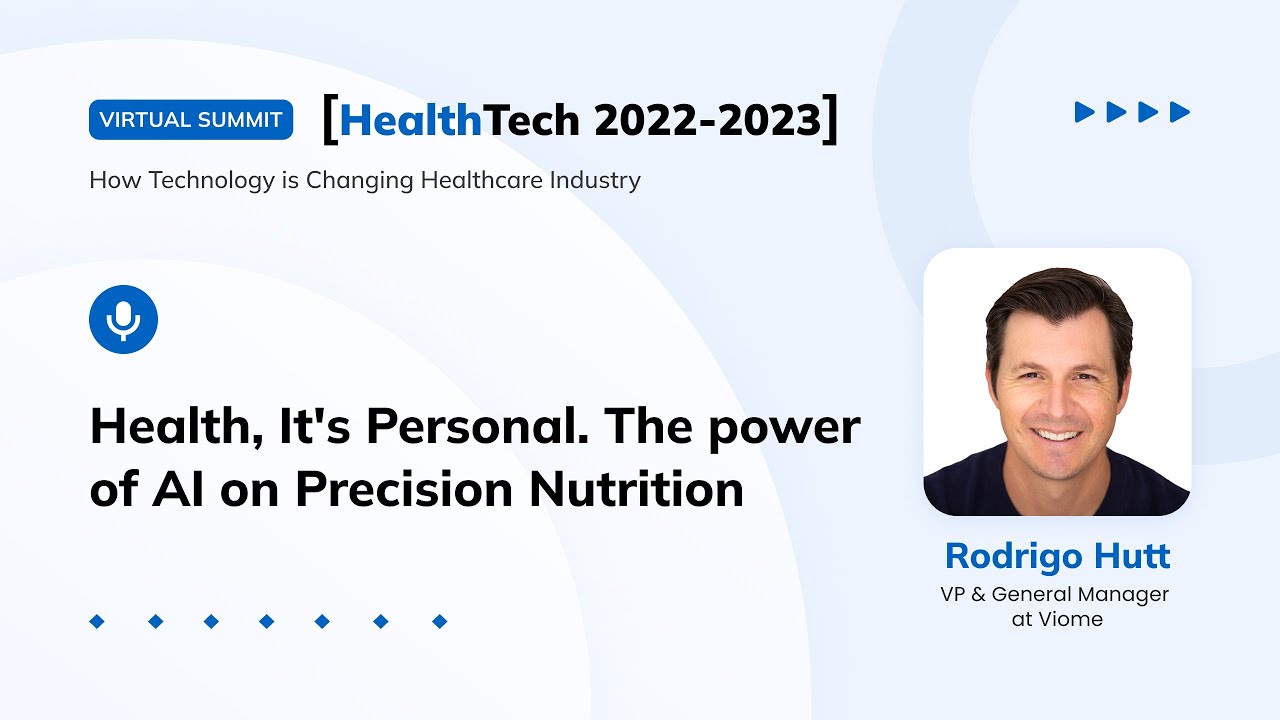 VIRTUAL SUMMIT [HealthTech 2022-2023]

How Technology is Changing Healthcare Industry

Health, It's Personal. The power of AI on Precision Nutrition

Rodrigo Hutt
VP & General Manager at Viome